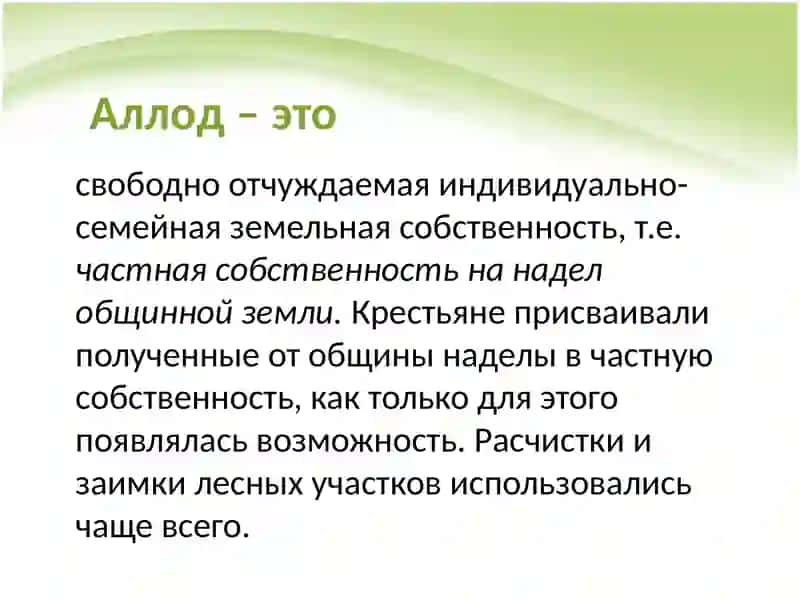 Аллод – это

свободно отчуждаемая индивидуально-семейная земельная собственность, т.е. частная собственность на надел общинной земли. Крестьяне присваивали полученные от общины наделы в частную собственность, как только для этого появлялась возможность. Расчистки и заимки лесных участков использовались чаще всего.